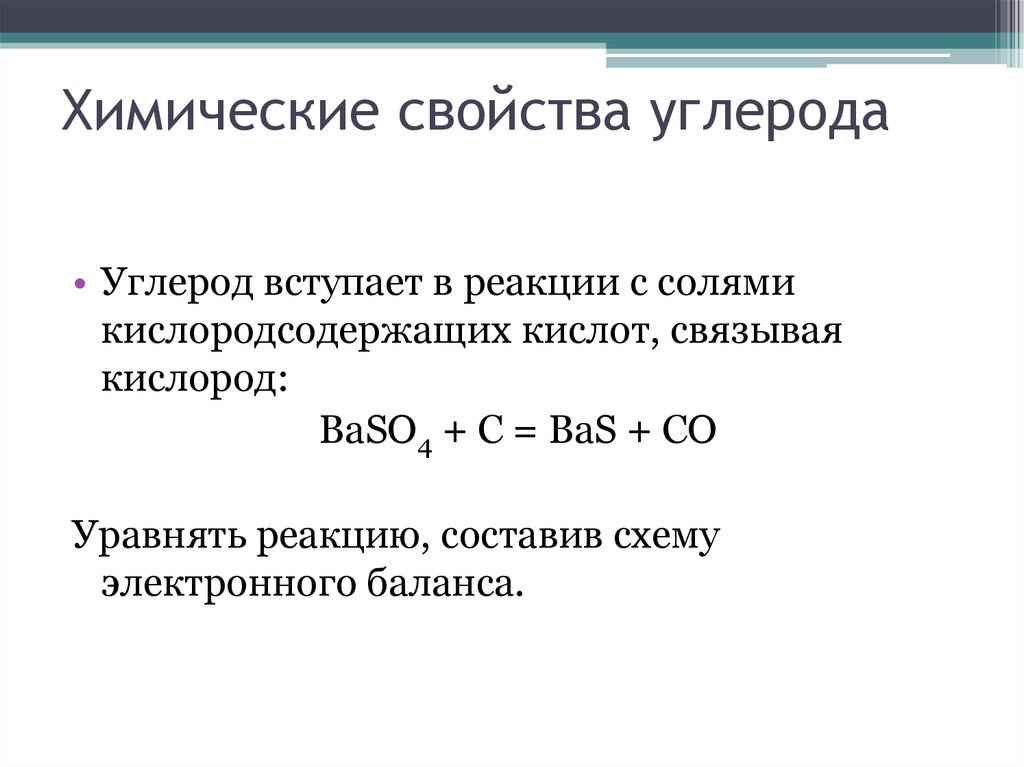 Химические свойства углерода

• Углерод вступает в реакции с солями кислородсодержащих кислот, связывая кислород:

$BaSO_4 + C = BaS + CO$

Уравнять реакцию, составив схему электронного баланса.